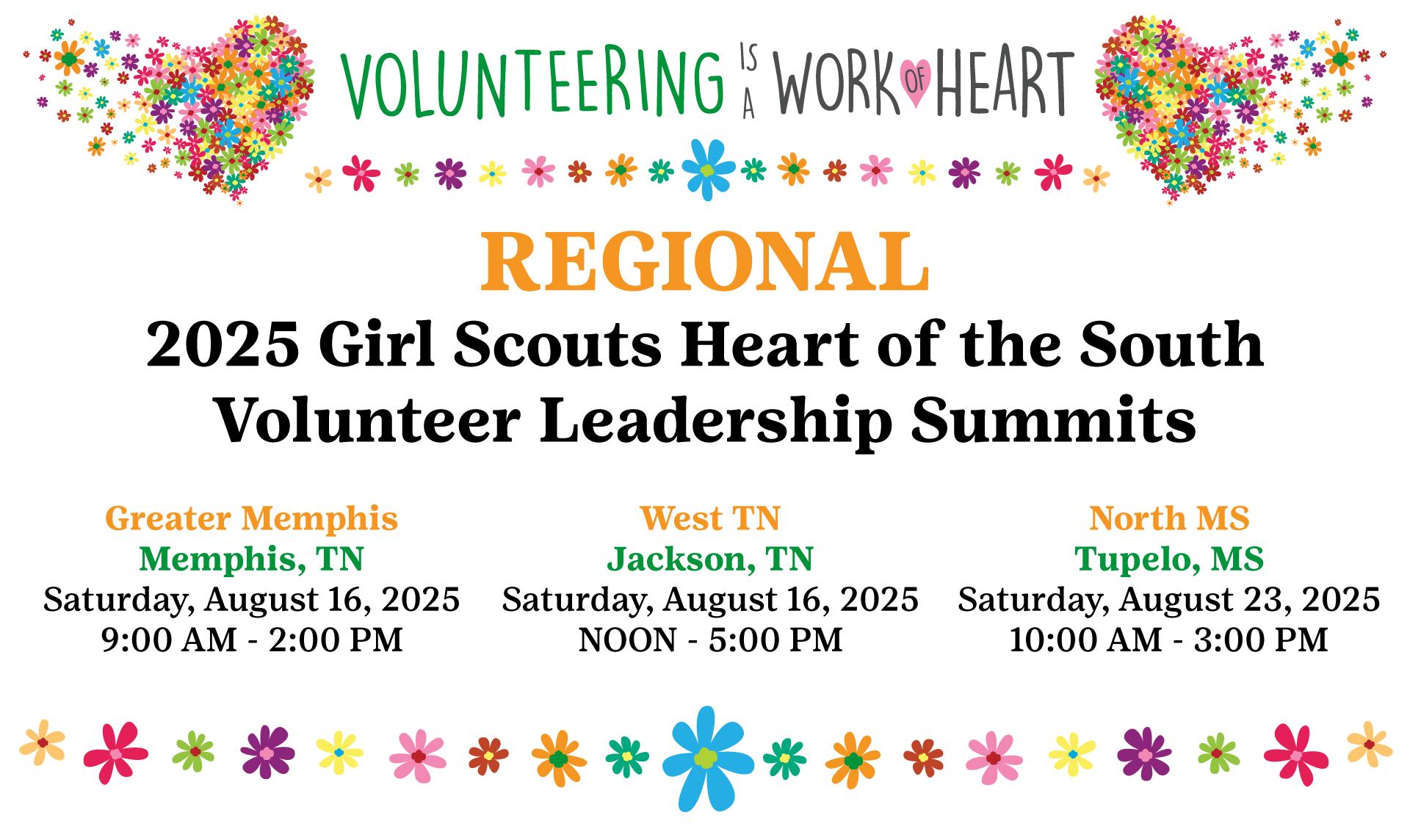 VOLUNTEERING IS A WORK OF HEART

REGIONAL

2025 Girl Scouts Heart of the South Volunteer Leadership Summits

Greater Memphis
Memphis, TN
Saturday, August 16, 2025
9:00 AM - 2:00 PM

West TN
Jackson, TN
Saturday, August 16, 2025
NOON - 5:00 PM

North MS
Tupelo, MS
Saturday, August 23, 2025
10:00 AM - 3:00 PM